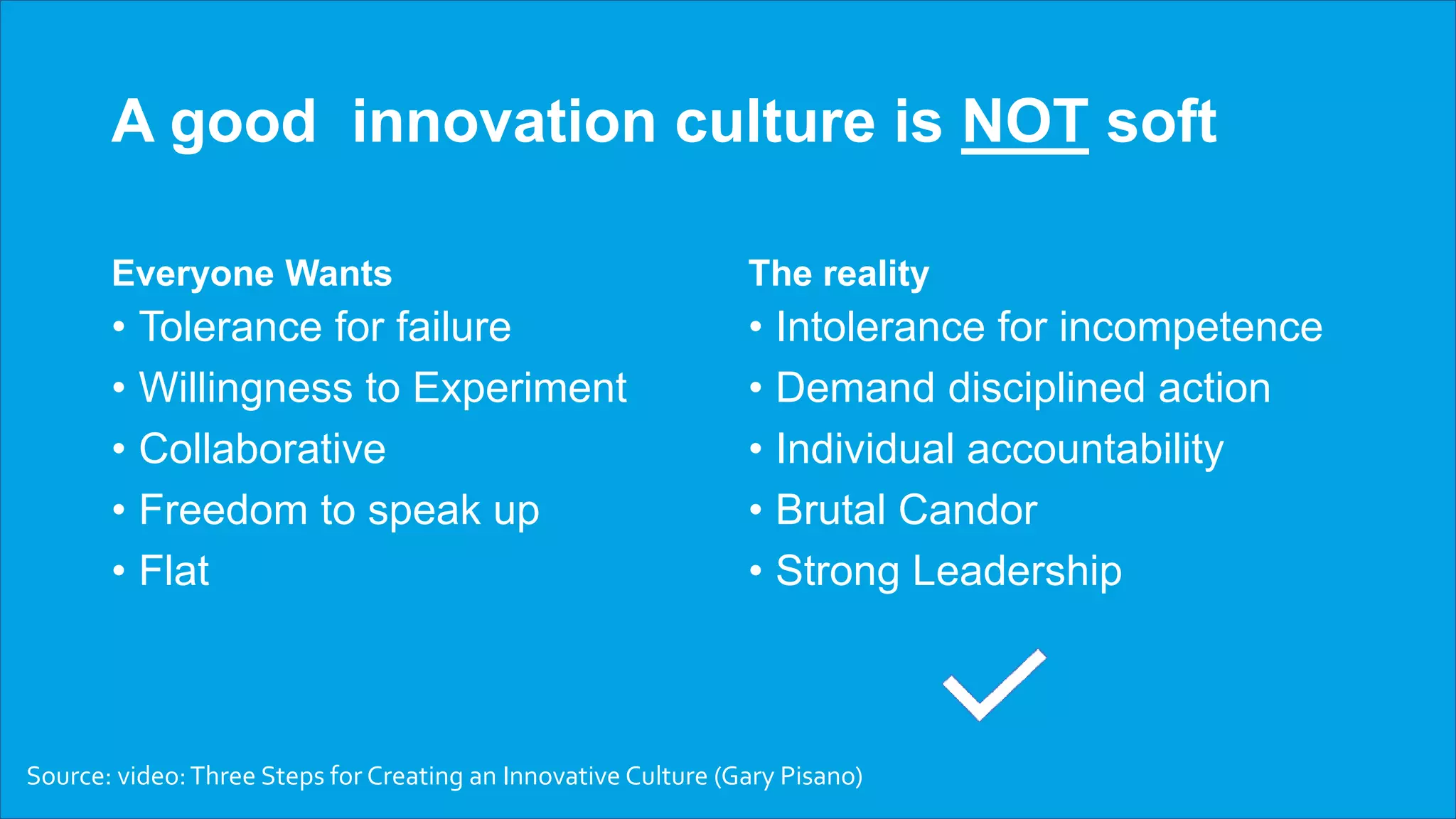 A good innovation culture is NOT soft

Everyone Wants
• Tolerance for failure
• Willingness to Experiment
• Collaborative
• Freedom to speak up
• Flat

The reality
• Intolerance for incompetence
• Demand disciplined action
• Individual accountability
• Brutal Candor
• Strong Leadership

Source: video: Three Steps for Creating an Innovative Culture (Gary Pisano)